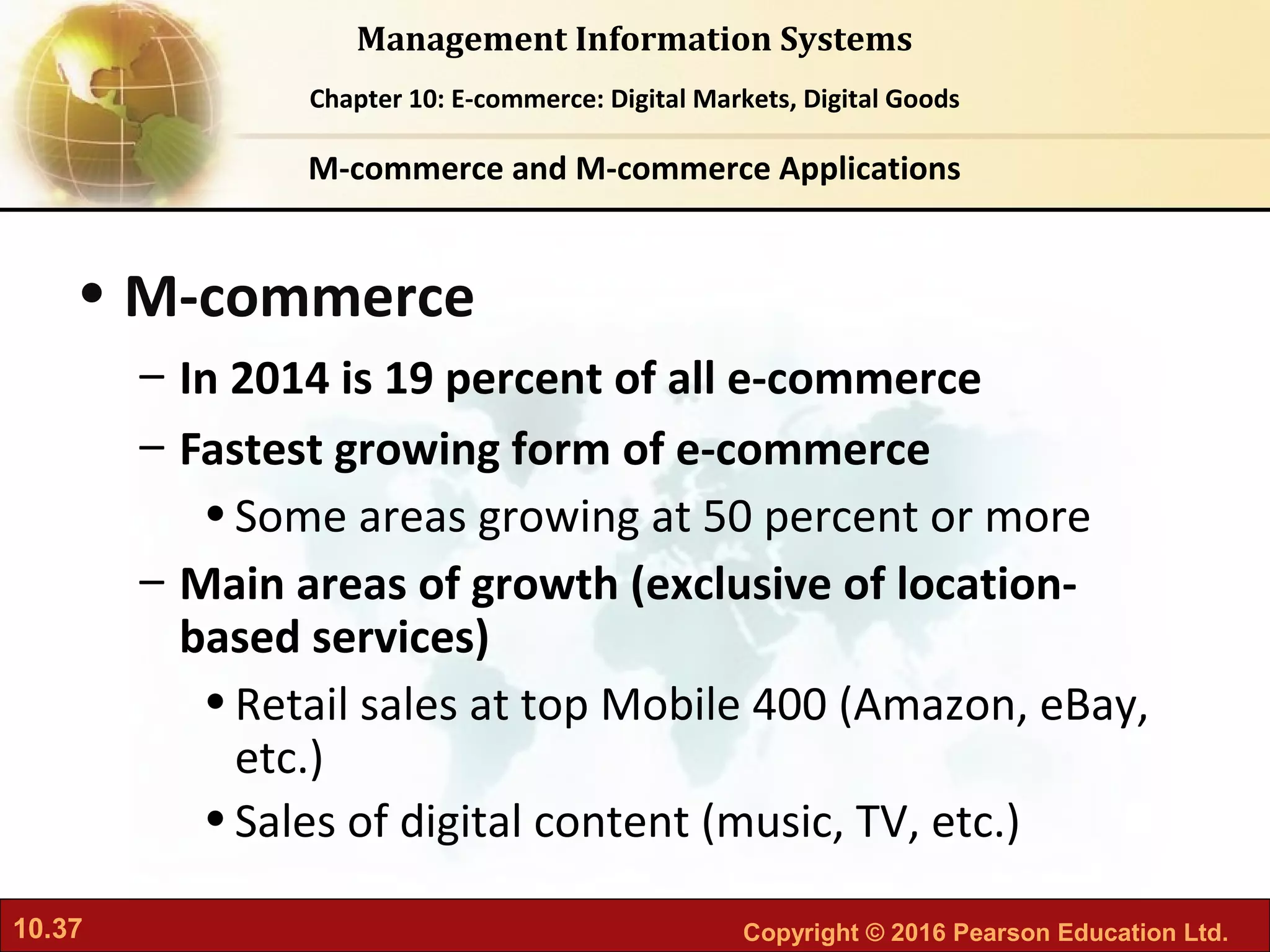 Management Information Systems

Chapter 10: E-commerce: Digital Markets, Digital Goods

M-commerce and M-commerce Applications

• M-commerce

– In 2014 is 19 percent of all e-commerce

– Fastest growing form of e-commerce

• Some areas growing at 50 percent or more

– Main areas of growth (exclusive of location-based services)

• Retail sales at top Mobile 400 (Amazon, eBay, etc.)

• Sales of digital content (music, TV, etc.)

10.37

Copyright © 2016 Pearson Education Ltd.